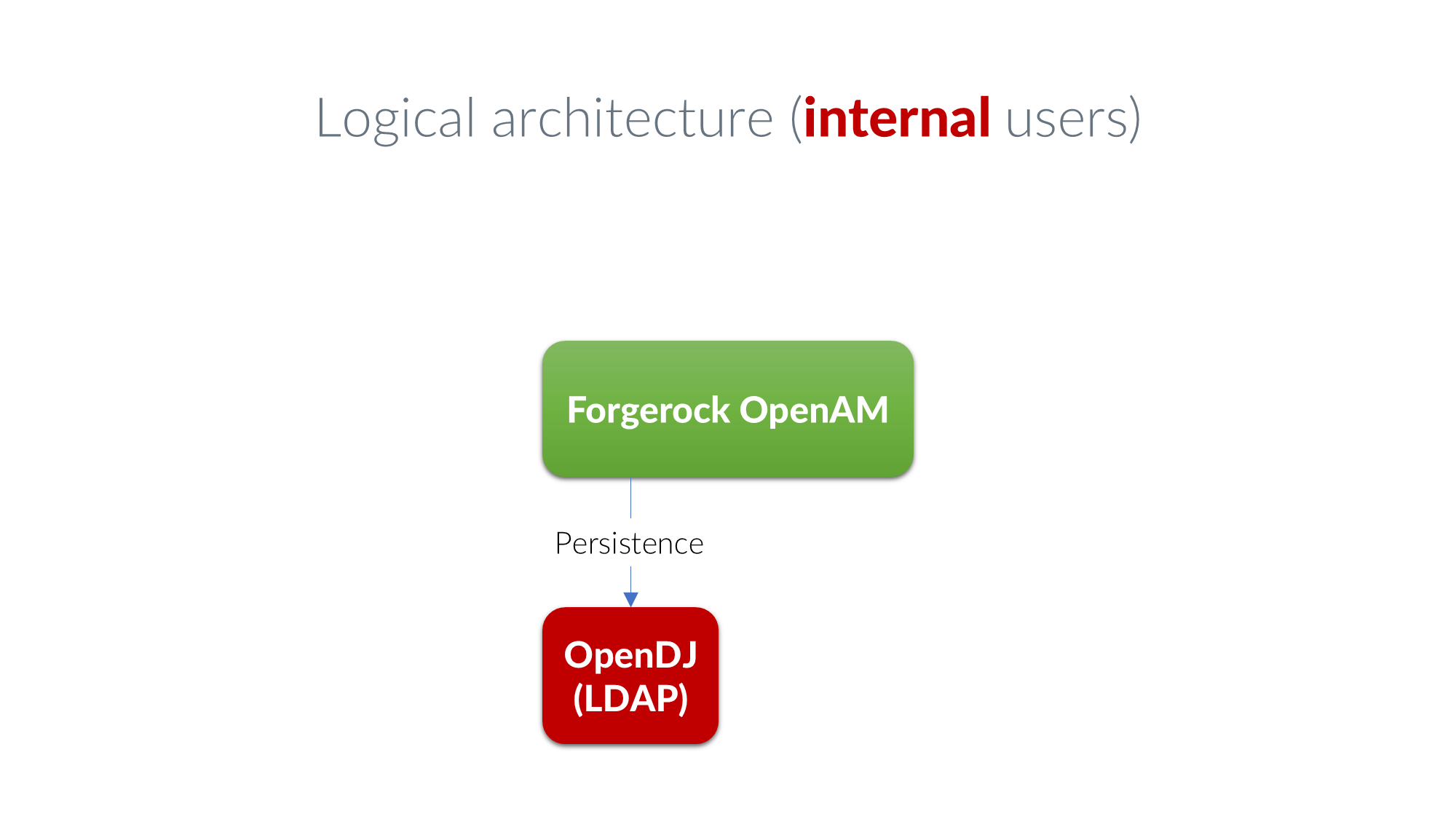 Logical architecture (internal users)

Forgerock OpenAM

Persistence

OpenDJ (LDAP)